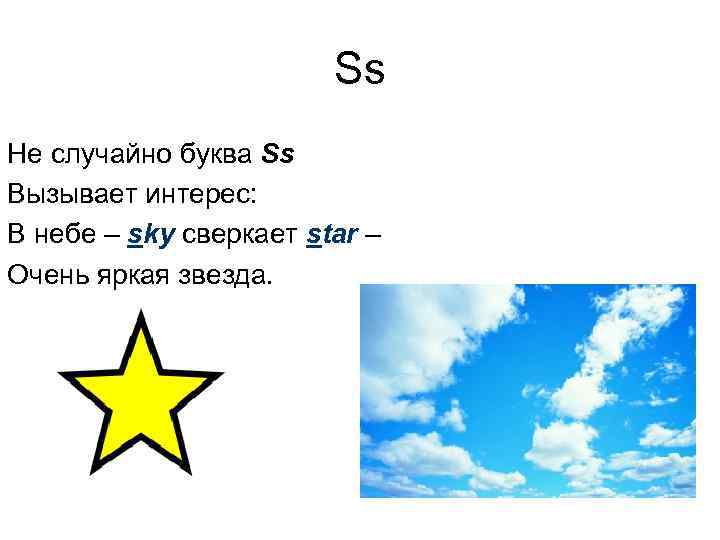 Ss

Не случайно буква Ss
Вызывает интерес:
В небе – sky сверкает star –
Очень яркая звезда.